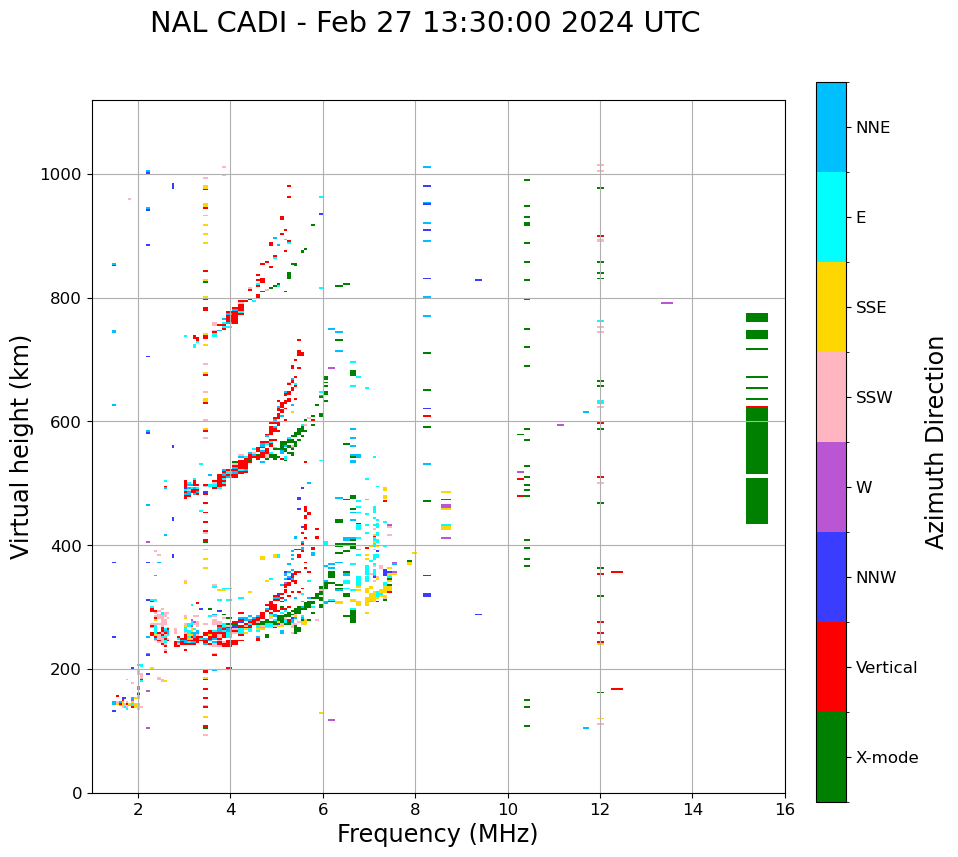 NAL CADI - Feb 27 13:30:00 2024 UTC

Virtual height (km)

1000
800
600
400
200
0

2 4 6 8 10 12 14 16

Frequency (MHz)

NNE
E
SSE
SSW
W
NNW
Vertical
X-mode

Azimuth Direction